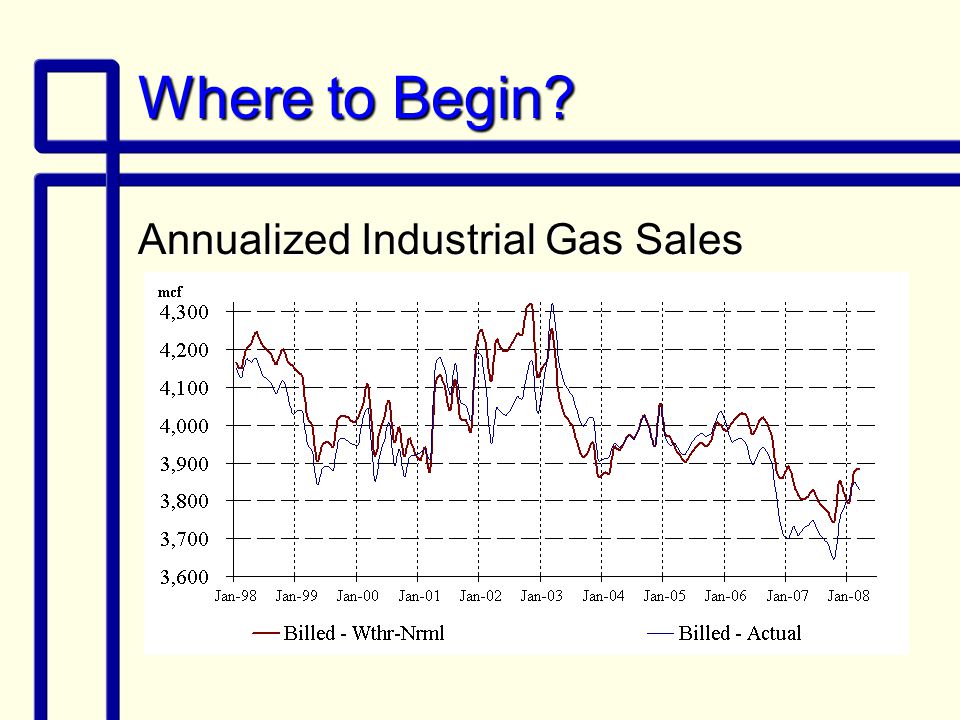 Where to Begin?

Annualized Industrial Gas Sales

mcf
4,300
4,200
4,100
4,000
3,900
3,800
3,700
3,600

Jan-98 Jan-99 Jan-00 Jan-01 Jan-02 Jan-03 Jan-04 Jan-05 Jan-06 Jan-07 Jan-08

Billed - Wthr-Nrml
Billed - Actual